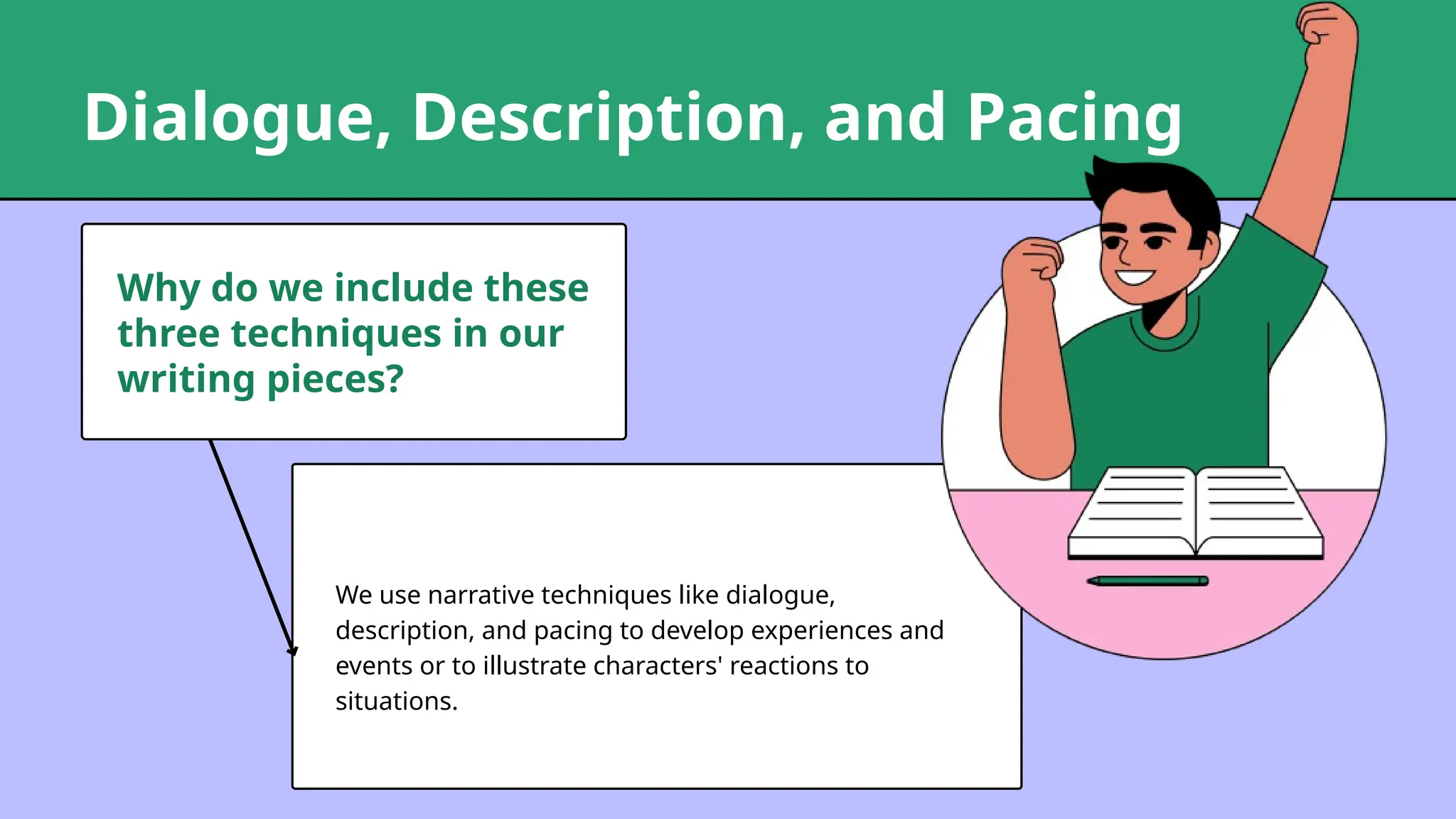 Dialogue, Description, and Pacing

Why do we include these three techniques in our writing pieces?

We use narrative techniques like dialogue, description, and pacing to develop experiences and events or to illustrate characters' reactions to situations.